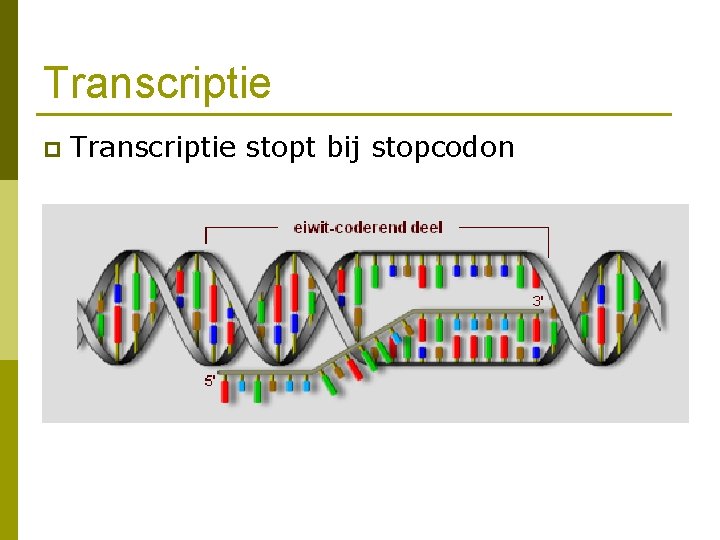 Transcriptie

Transcriptie stopt bij stopcodon

eiwit-coderend deel

3'

5'